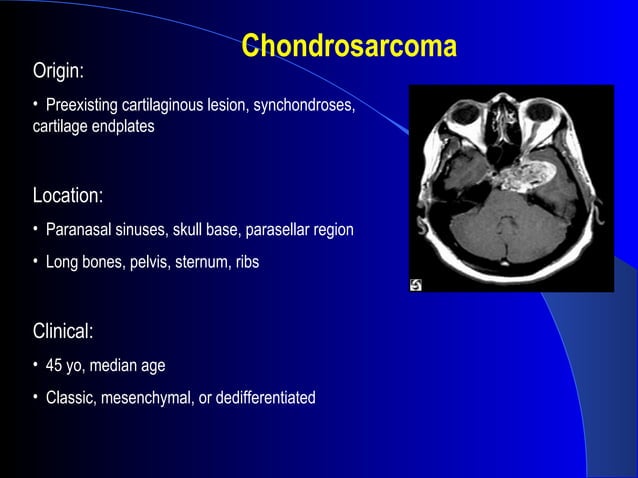 Chondrosarcoma

Origin:

• Preexisting cartilaginous lesion, synchondroses, cartilage endplates

Location:

• Paranasal sinuses, skull base, parasellar region

• Long bones, pelvis, sternum, ribs

Clinical:

• 45 yo, median age

• Classic, mesenchymal, or dedifferentiated